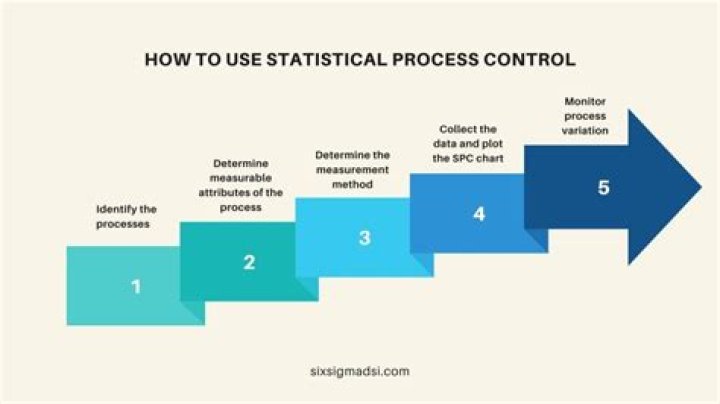 HOW TO USE STATISTICAL PROCESS CONTROL

Identify the processes

1

Determine measurable attributes of the process

2

Determine the measurement method

3

Collect the data and plot the SPC chart

4

Monitor process variation

5

sixsigmadsi.com